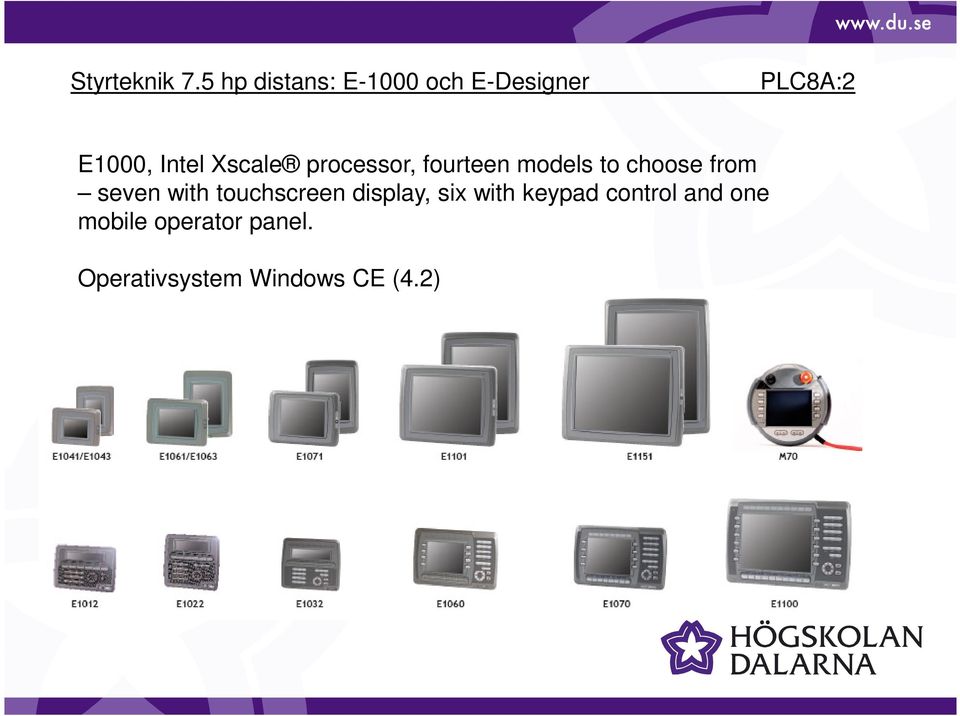 www.du.se

Styrteknik 7.5 hp distans: E-1000 och E-Designer PLC8A:2

E1000, Intel Xscale® processor, fourteen models to choose from – seven with touchscreen display, six with keypad control and one mobile operator panel.

Operativsystem Windows CE (4.2)

E1041/E1043

E1061/E1063

E1071

E1101

E1151

M70

E1012

E1022

E1032

E1060

E1070

E1100

HÖGSKOLAN DALARNA